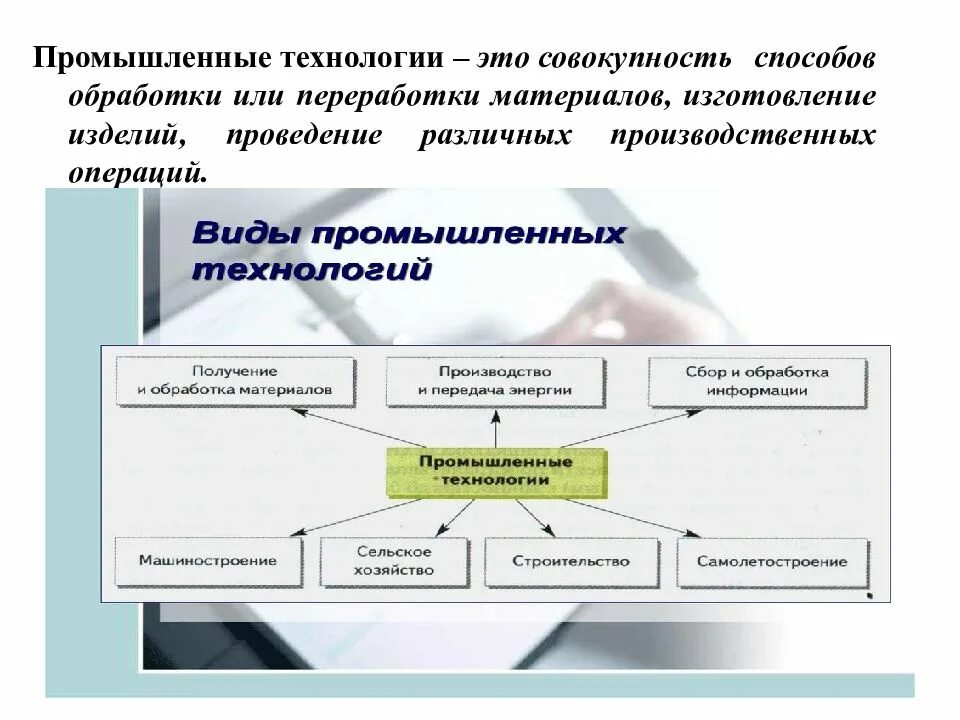 Промышленные технологии – это совокупность способов обработки или переработки материалов, изготовление изделий, проведение различных производственных операций.

Виды промышленных технологий

Получение и обработка материалов

Производство и передача энергии

Сбор и обработка информации

Промышленные технологии

Машиностроение

Сельское хозяйство

Строительство

Самолетостроение